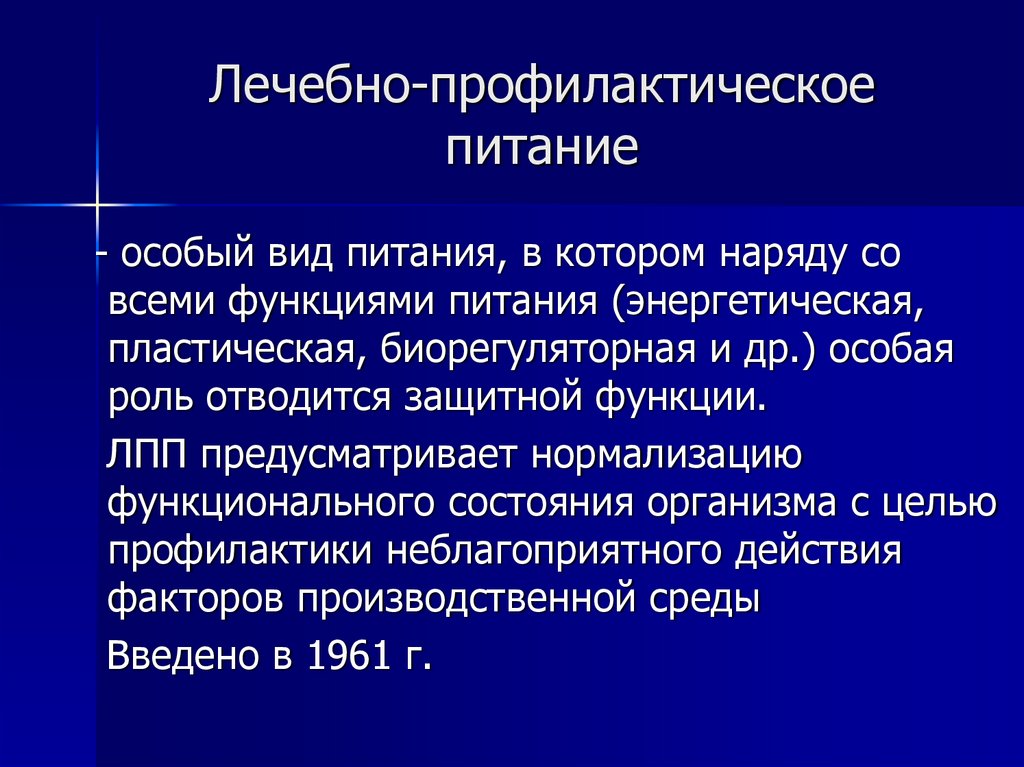 Лечебно-профилактическое питание

- особый вид питания, в котором наряду со всеми функциями питания (энергетическая, пластическая, биорегуляторная и др.) особая роль отводится защитной функции.

ЛПП предусматривает нормализацию функционального состояния организма с целью профилактики неблагоприятного действия факторов производственной среды

Введено в 1961 г.